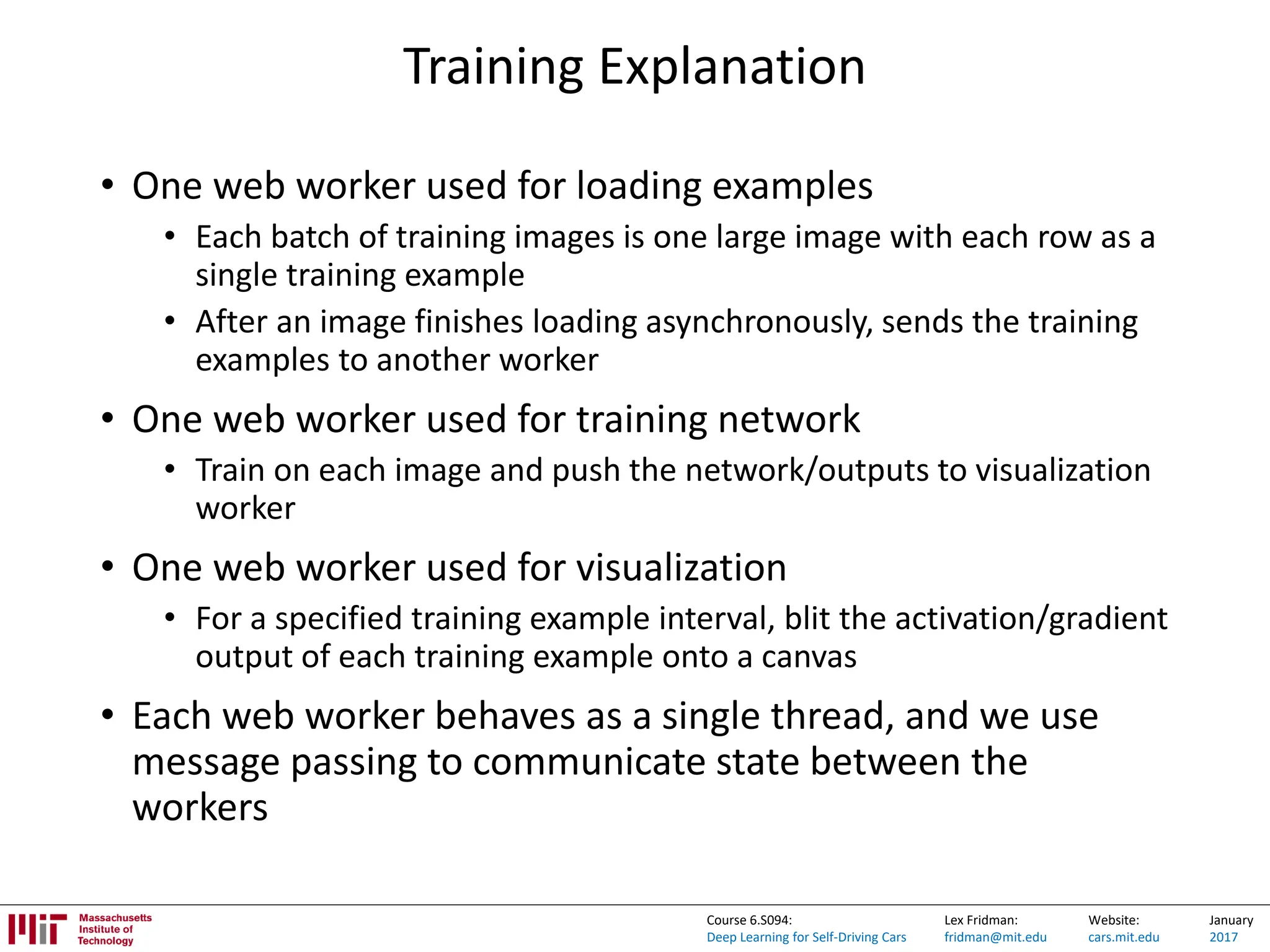 Training Explanation

• One web worker used for loading examples
  • Each batch of training images is one large image with each row as a single training example
  • After an image finishes loading asynchronously, sends the training examples to another worker
• One web worker used for training network
  • Train on each image and push the network/outputs to visualization worker
• One web worker used for visualization
  • For a specified training example interval, blit the activation/gradient output of each training example onto a canvas
• Each web worker behaves as a single thread, and we use message passing to communicate state between the workers

Massachusetts Institute of Technology

Course 6.S094:
Deep Learning for Self-Driving Cars

Lex Fridman:
fridman@mit.edu

Website:
cars.mit.edu

January
2017